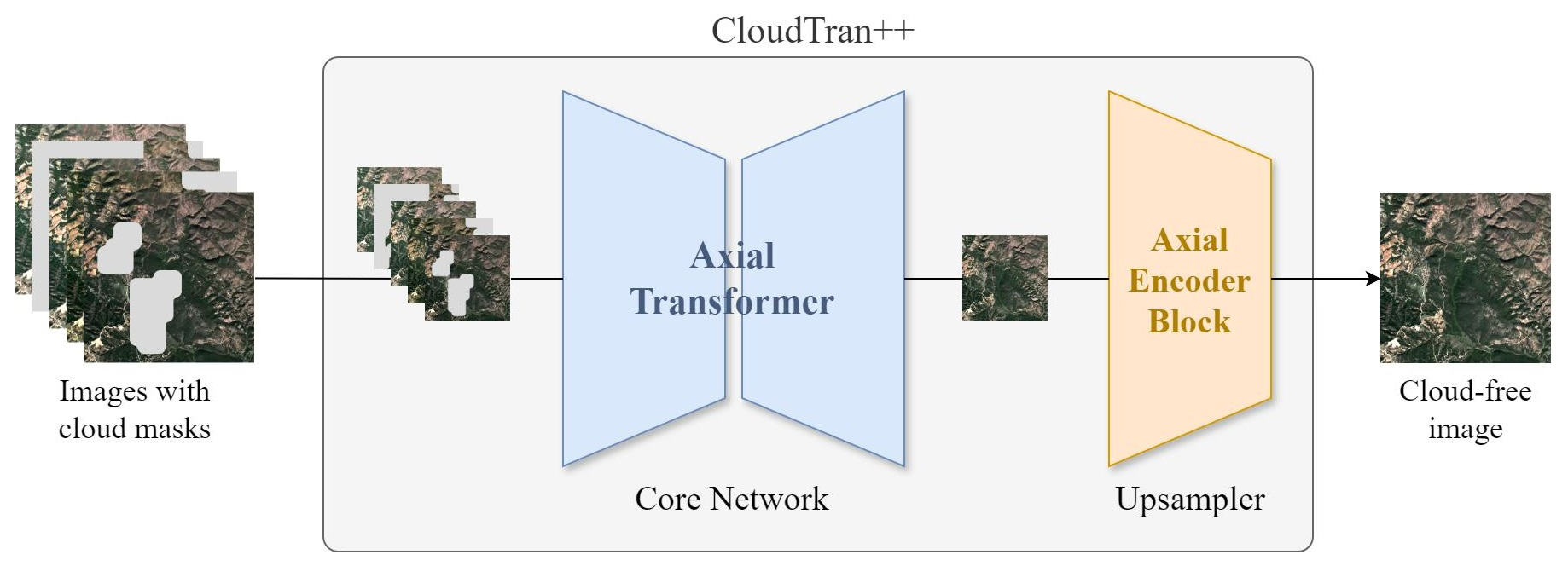 CloudTran++

Images with cloud masks

Axial Transformer

Core Network

Axial Encoder Block

Upsampler

Cloud-free image